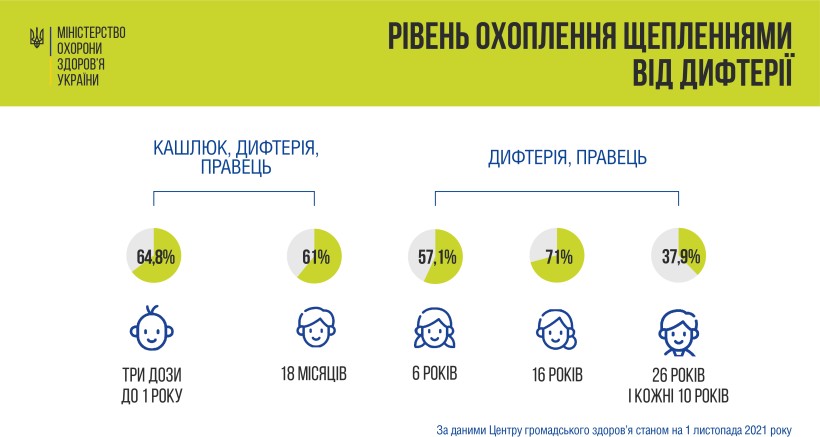 МІНІСТЕРСТВО ОХОРОНИ ЗДОРОВ'Я УКРАЇНИ

РІВЕНЬ ОХОПЛЕННЯ ЩЕПЛЕННЯМИ ВІД ДИФТЕРІЇ

КАШЛЮК, ДИФТЕРІЯ, ПРАВЕЦЬ

ДИФТЕРІЯ, ПРАВЕЦЬ

64,8%

61%

57,1%

71%

37,9%

ТРИ ДОЗИ ДО 1 РОКУ

18 МІСЯЦІВ

6 РОКІВ

16 РОКІВ

26 РОКІВ І КОЖНІ 10 РОКІВ

За даними Центру громадського здоров'я станом на 1 листопада 2021 року